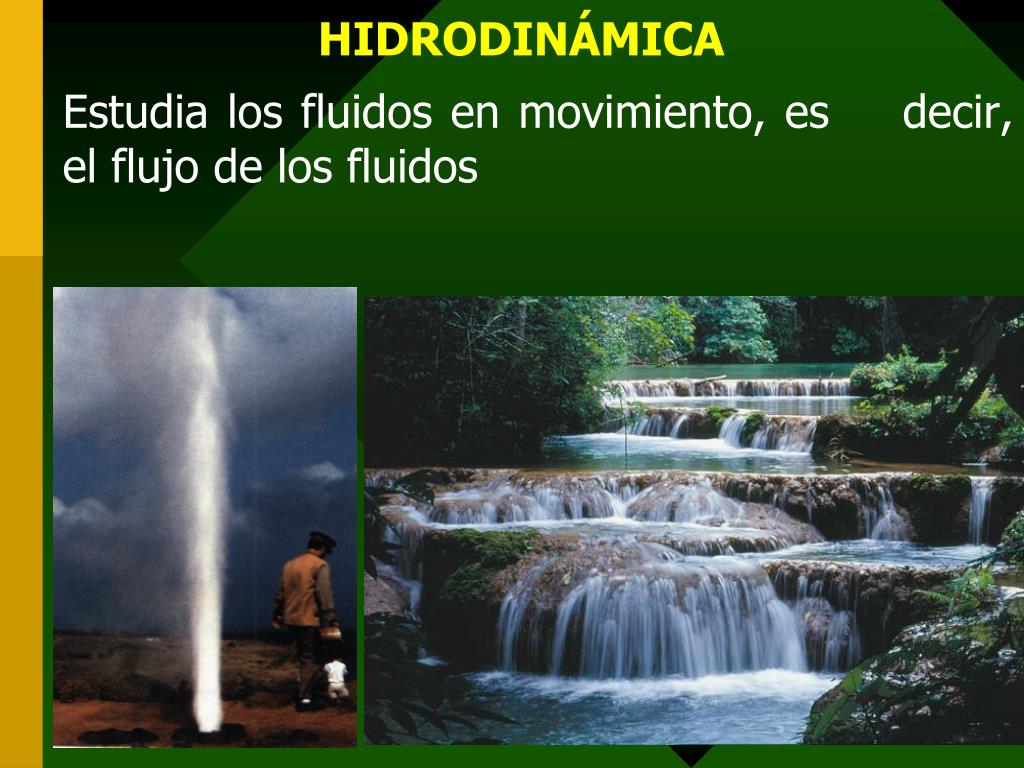 HIDRODINÁMICA

Estudia los fluidos en movimiento, es decir, el flujo de los fluidos